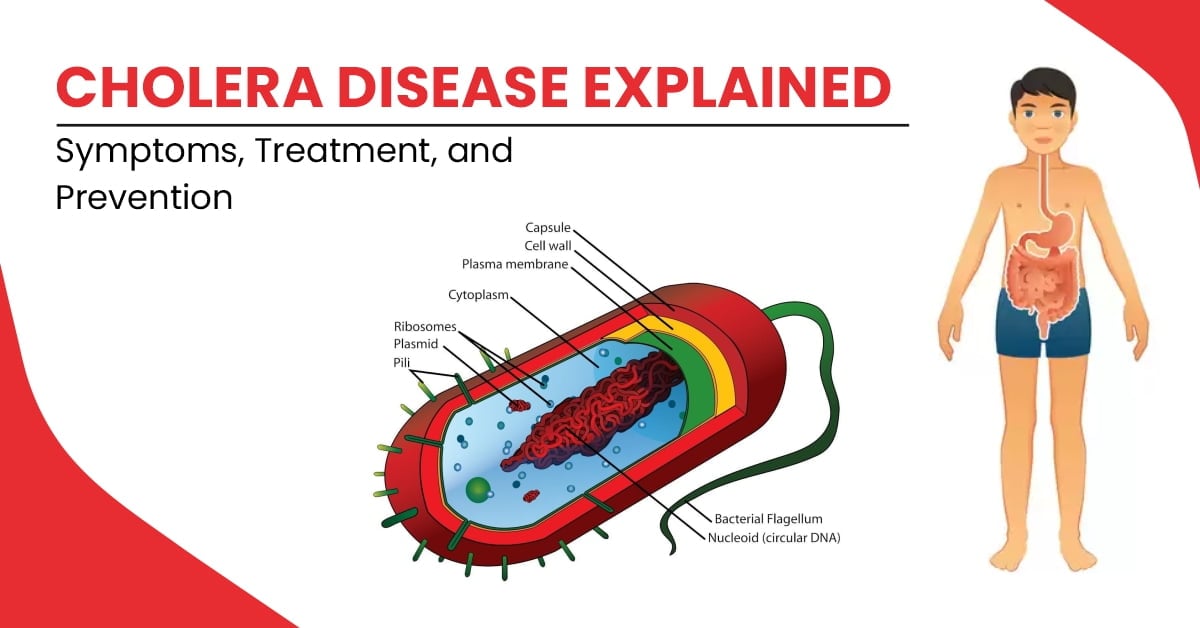 CHOLERA DISEASE EXPLAINED

Symptoms, Treatment, and Prevention

Capsule
Cell wall
Plasma membrane
Cytoplasm
Ribosomes
Plasmid
Pili
Bacterial Flagellum
Nucleoid (circular DNA)